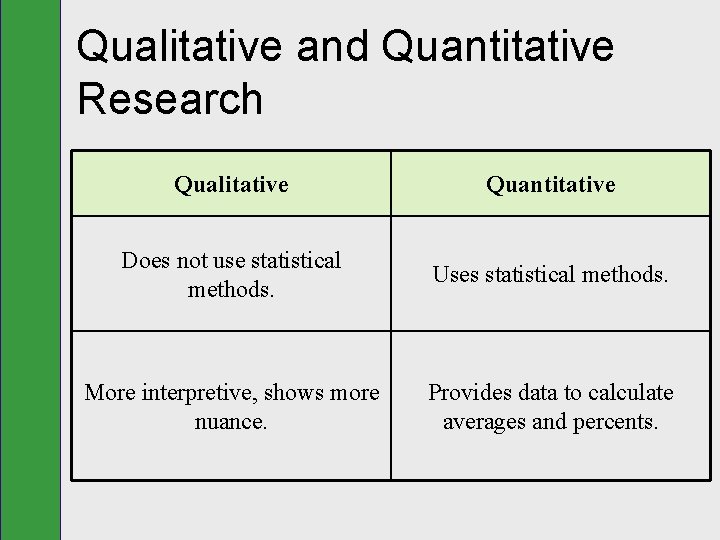 Qualitative and Quantitative Research

| Qualitative | Quantitative |
|---|---|
| Does not use statistical methods. | Uses statistical methods. |
| More interpretive, shows more nuance. | Provides data to calculate averages and percents. |